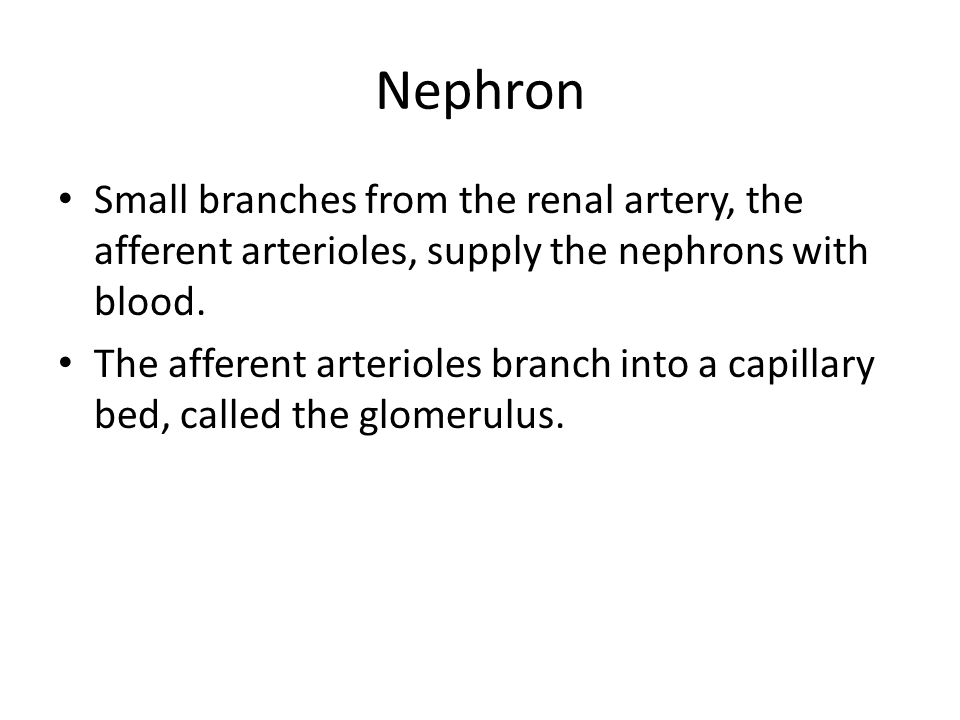 Nephron

• Small branches from the renal artery, the afferent arterioles, supply the nephrons with blood.

• The afferent arterioles branch into a capillary bed, called the glomerulus.